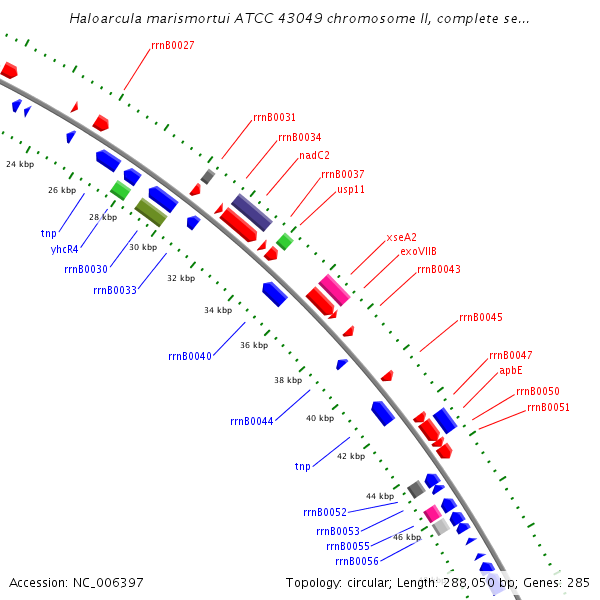 Haloarcula marismortui ATCC 43049 chromosome II, complete se...

rrnB0027
rrnB0031
rrnB0034
nadC2
rrnB0037
usp11
xseA2
exoVIIB
rrnB0043
rrnB0045
rrnB0047
apbE
rrnB0050
rrnB0051

24 kbp
26 kbp
28 kbp
30 kbp
32 kbp
34 kbp
36 kbp
38 kbp
40 kbp
42 kbp
44 kbp
46 kbp

tnp
yhcR4
rrnB0030
rrnB0033
rrnB0040
rrnB0044
tnp
rrnB0052
rrnB0053
rrnB0055
rrnB0056

Accession: NC_006397
Topology: circular; Length: 288,050 bp; Genes: 285